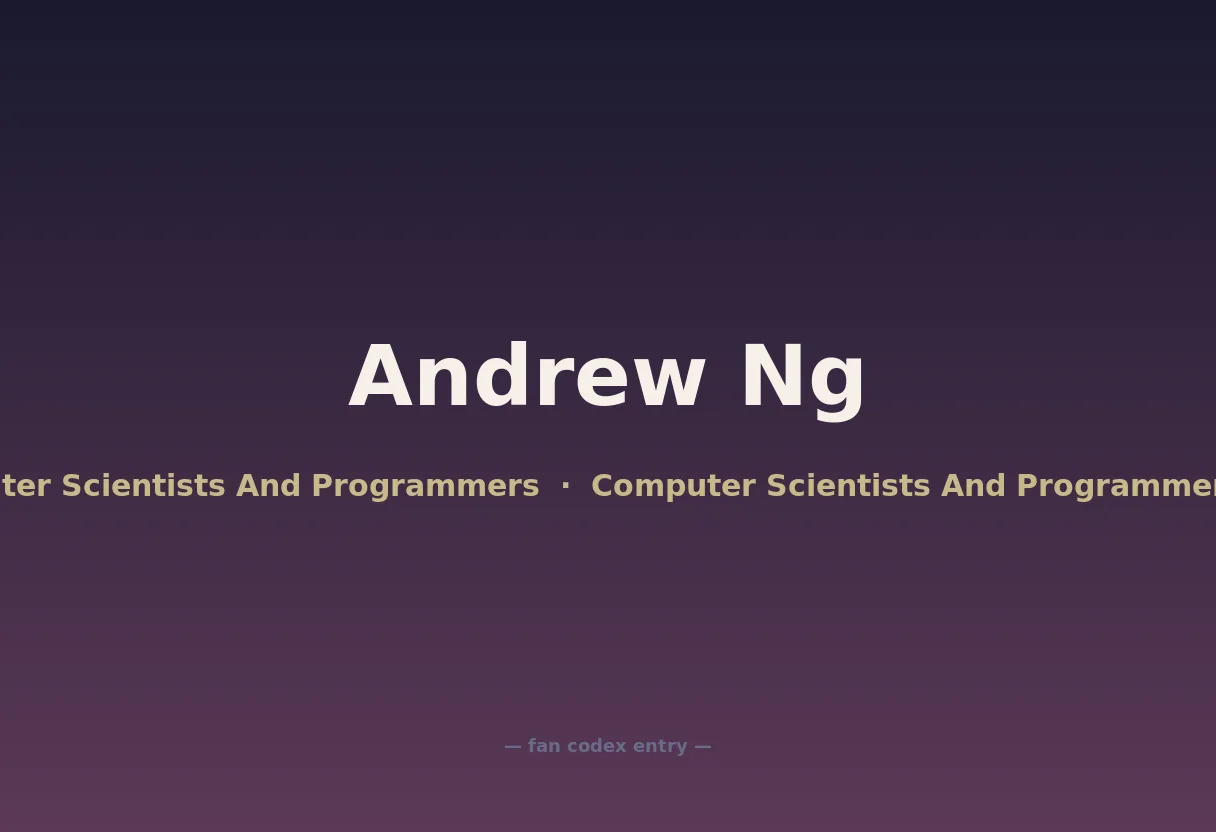 Andrew Ng

ter Scientists And Programmers · Computer Scientists And Programmer

— fan codex entry —